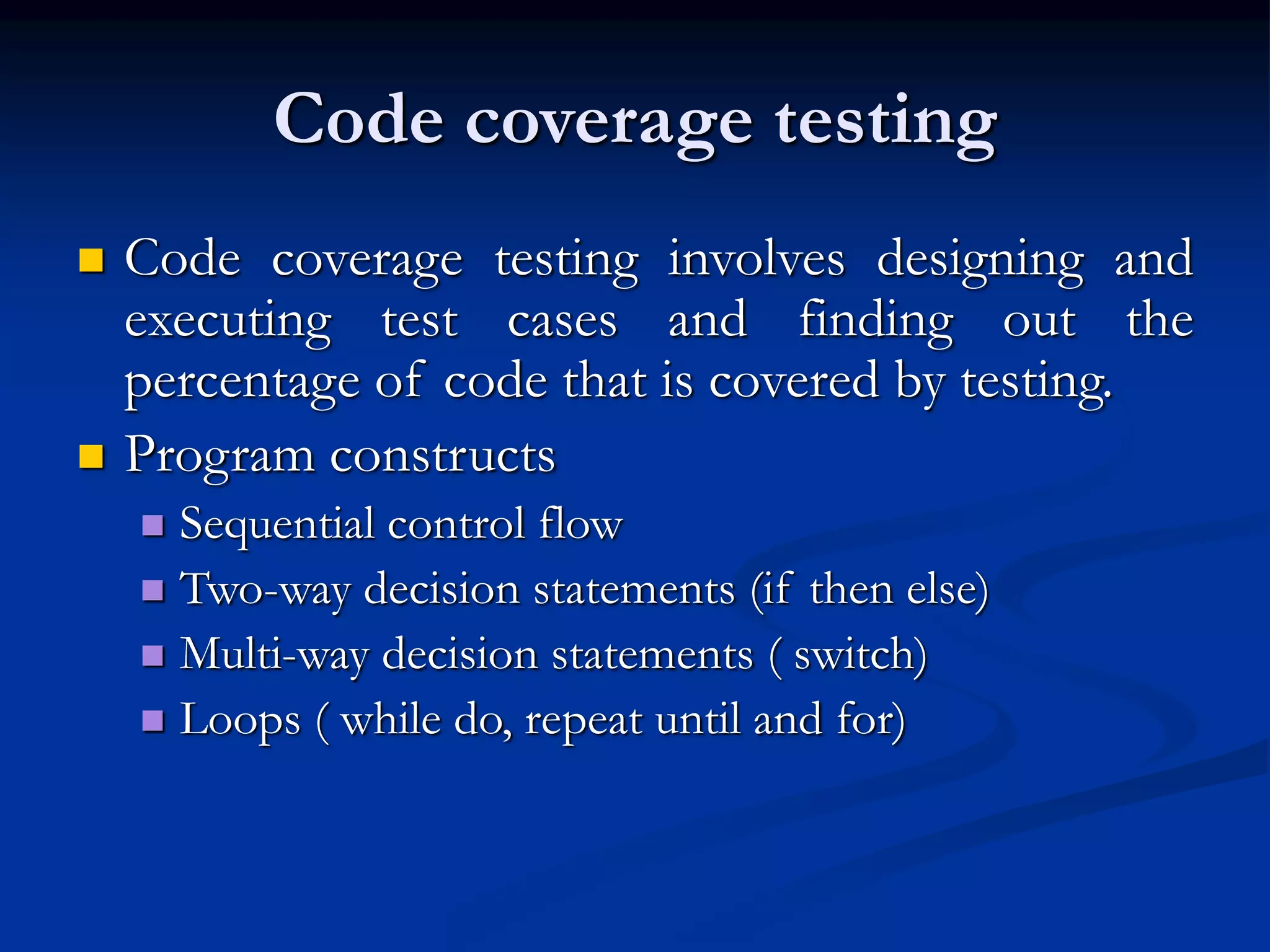 Code coverage testing

Code coverage testing involves designing and executing test cases and finding out the percentage of code that is covered by testing.

Program constructs

Sequential control flow

Two-way decision statements (if then else)

Multi-way decision statements ( switch)

Loops ( while do, repeat until and for)